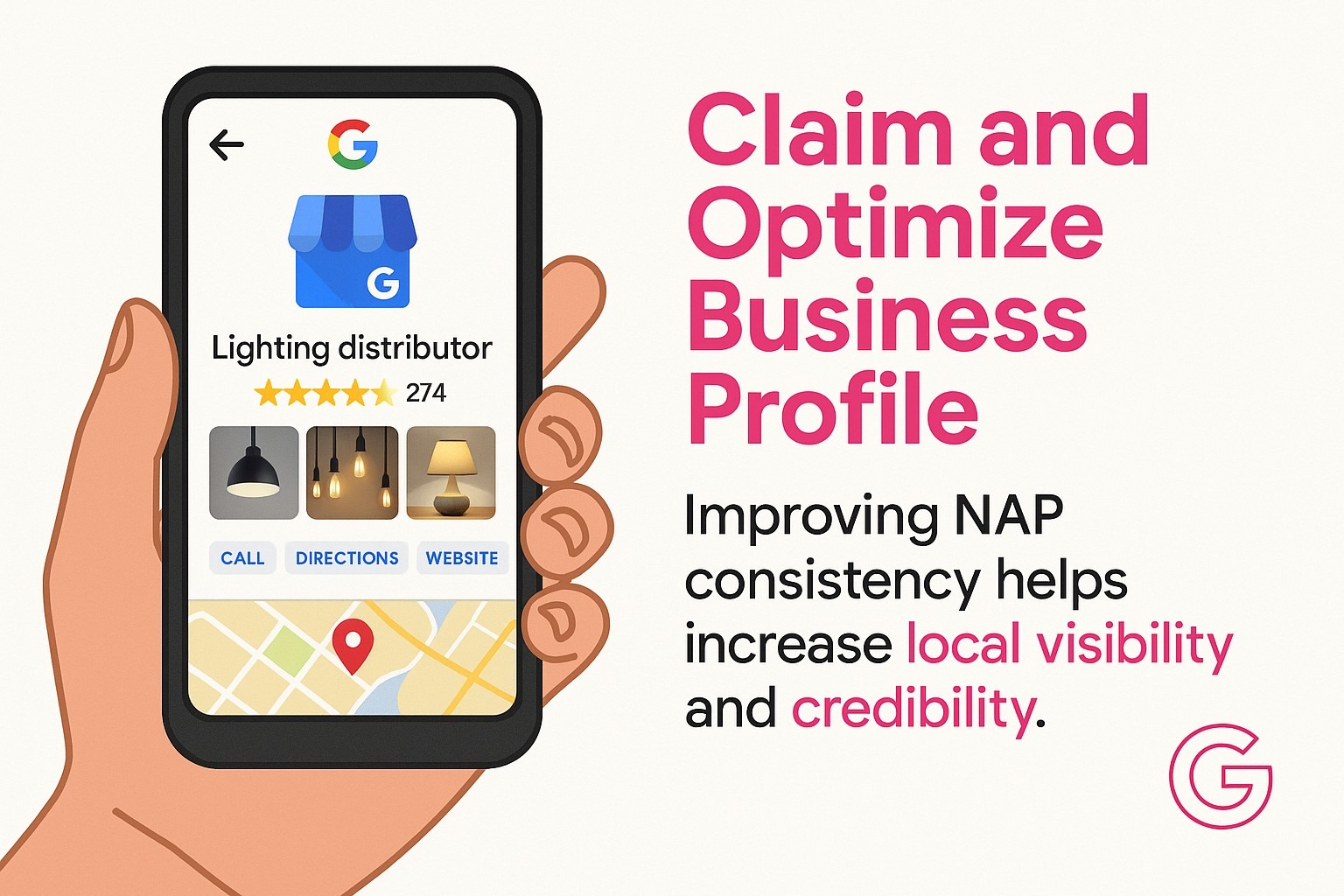 G

G

Lighting distributor

274

CALL DIRECTIONS WEBSITE

Claim and Optimize Business Profile

Improving NAP consistency helps increase local visibility and credibility.

G